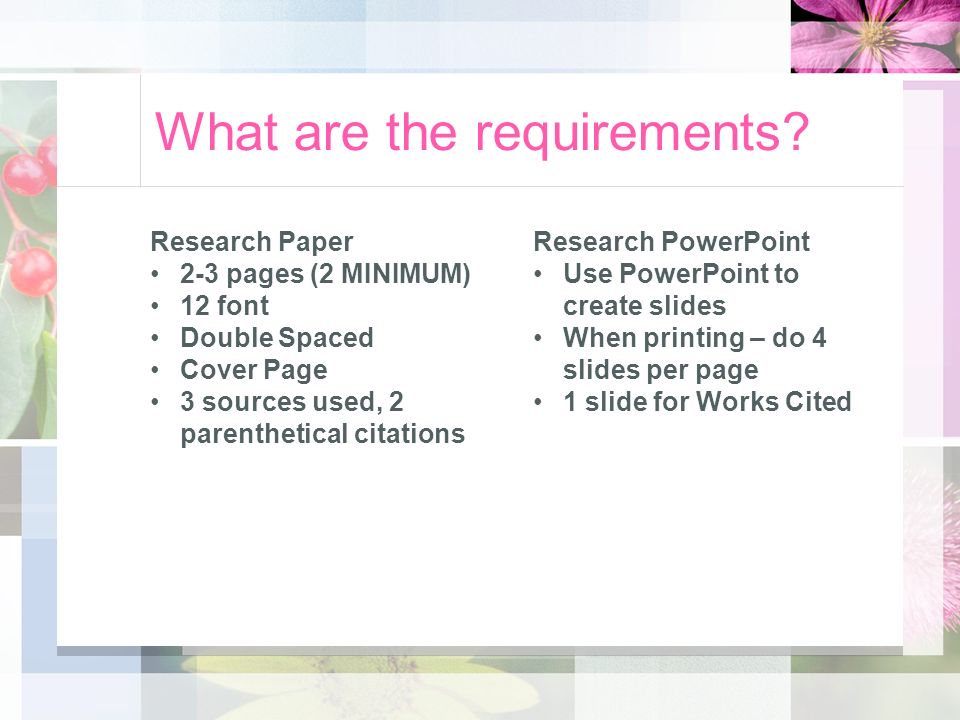 What are the requirements?

Research Paper
• 2-3 pages (2 MINIMUM)
• 12 font
• Double Spaced
• Cover Page
• 3 sources used, 2 parenthetical citations

Research PowerPoint
• Use PowerPoint to create slides
• When printing – do 4 slides per page
• 1 slide for Works Cited